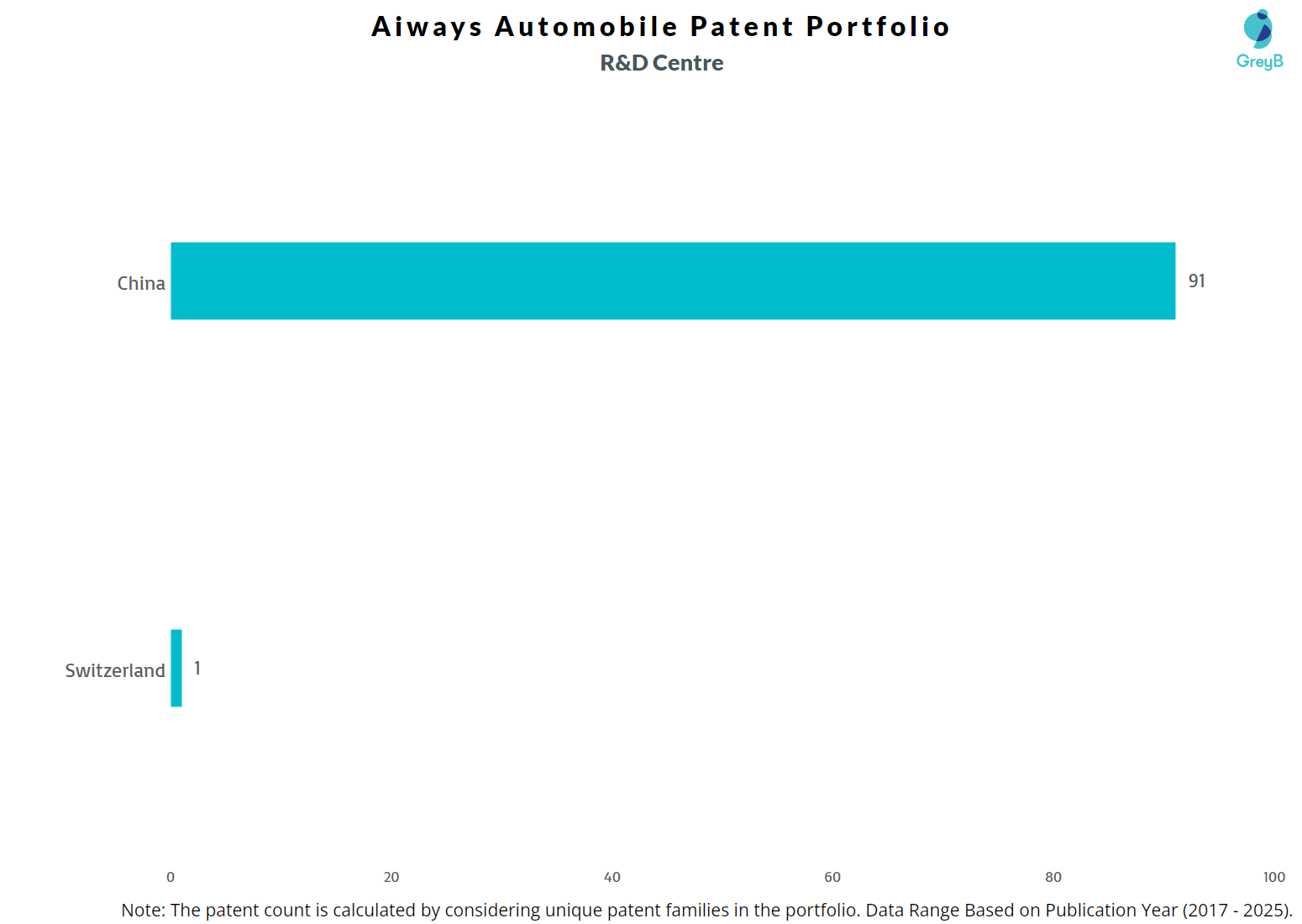 Aiways Automobile Patent Portfolio
R&D Centre

GreyB

China
91

Switzerland
1

0
20
40
60
80
100

Note: The patent count is calculated by considering unique patent families in the portfolio. Data Range Based on Publication Year (2017 - 2025).